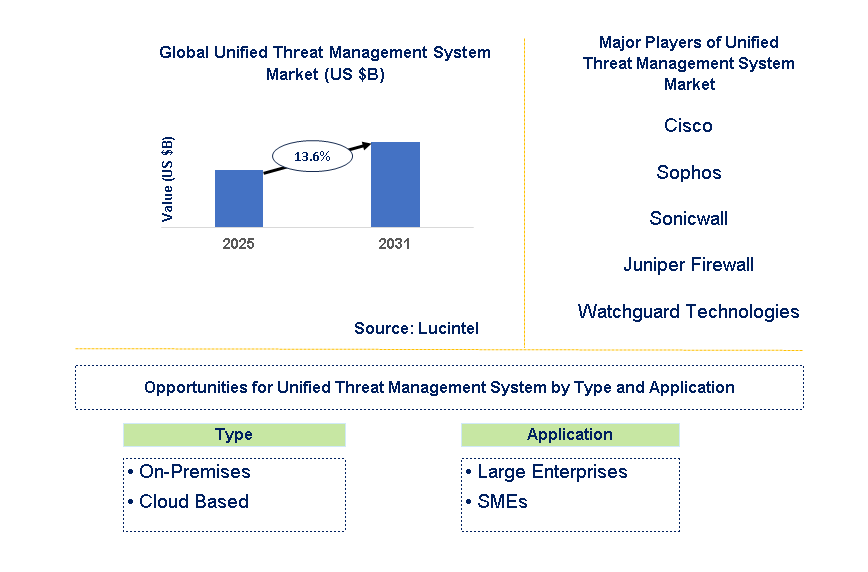 Global Unified Threat Management System Market (US $B)

Value (US $B)

13.6%

2025

2031

Source: Lucintel

Major Players of Unified Threat Management System Market

Cisco

Sophos

Sonicwall

Juniper Firewall

Watchguard Technologies

Opportunities for Unified Threat Management System by Type and Application

Type

• On-Premises
• Cloud Based

Application

• Large Enterprises
• SMEs